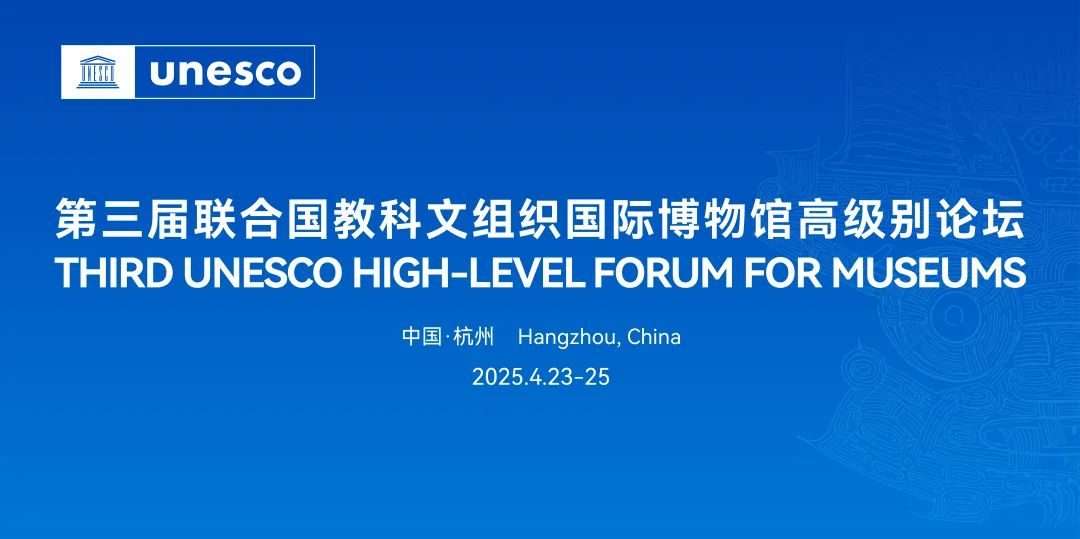 UNESCO unesco

第三届联合国教科文组织国际博物馆高级别论坛
THIRD UNESCO HIGH-LEVEL FORUM FOR MUSEUMS

中国·杭州 Hangzhou, China
2025.4.23-25